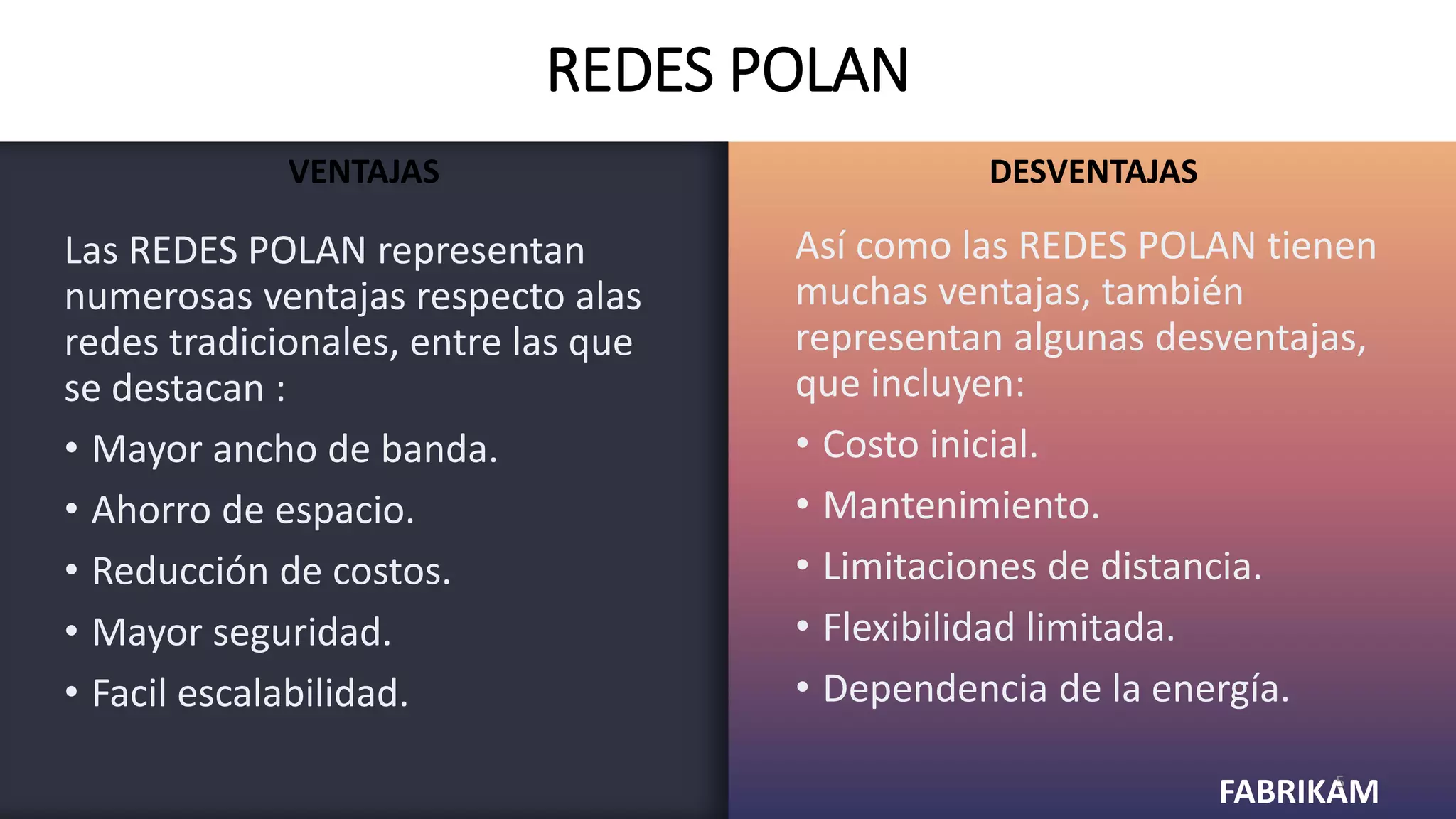 REDES POLAN

VENTAJAS

Las REDES POLAN representan numerosas ventajas respecto alas redes tradicionales, entre las que se destacan :

• Mayor ancho de banda.
• Ahorro de espacio.
• Reducción de costos.
• Mayor seguridad.
• Facil escalabilidad.

DESVENTAJAS

Así como las REDES POLAN tienen muchas ventajas, también representan algunas desventajas, que incluyen:

• Costo inicial.
• Mantenimiento.
• Limitaciones de distancia.
• Flexibilidad limitada.
• Dependencia de la energía.

FABRIKAM
5